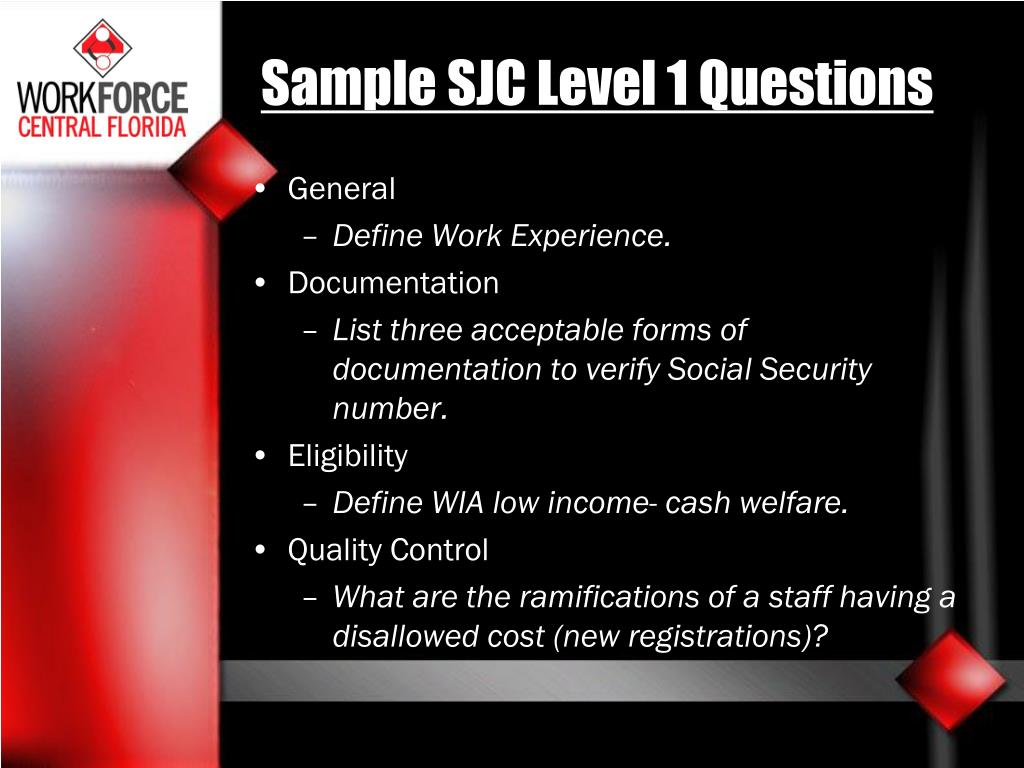 WORKFORCE
CENTRAL FLORIDA

Sample SJC Level 1 Questions

• General
– Define Work Experience.
• Documentation
– List three acceptable forms of documentation to verify Social Security number.
• Eligibility
– Define WIA low income- cash welfare.
• Quality Control
– What are the ramifications of a staff having a disallowed cost (new registrations)?